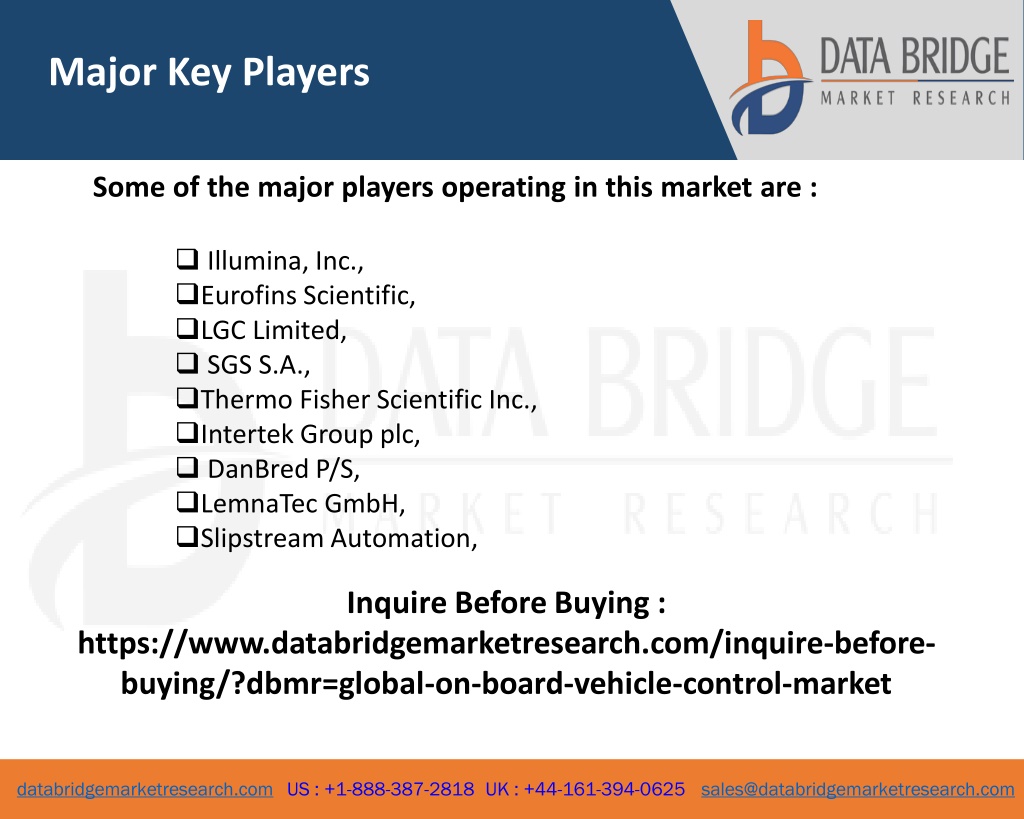 Major Key Players

DATA BRIDGE
MARKET RESEARCH

Some of the major players operating in this market are :

❑ Illumina, Inc.,
❑Eurofins Scientific,
❑LGC Limited,
❑ SGS S.A.,
❑Thermo Fisher Scientific Inc.,
❑Intertek Group plc,
❑ DanBred P/S,
❑LemnaTec GmbH,
❑Slipstream Automation,

DATA BRIDGE
MARKET RESEARCH

Inquire Before Buying : https://www.databridgemarketresearch.com/inquire-before-buying/?dbmr=global-on-board-vehicle-control-market

databridgemarketresearch.com US : +1-888-387-2818 UK : +44-161-394-0625 sales@databridgemarketresearch.com